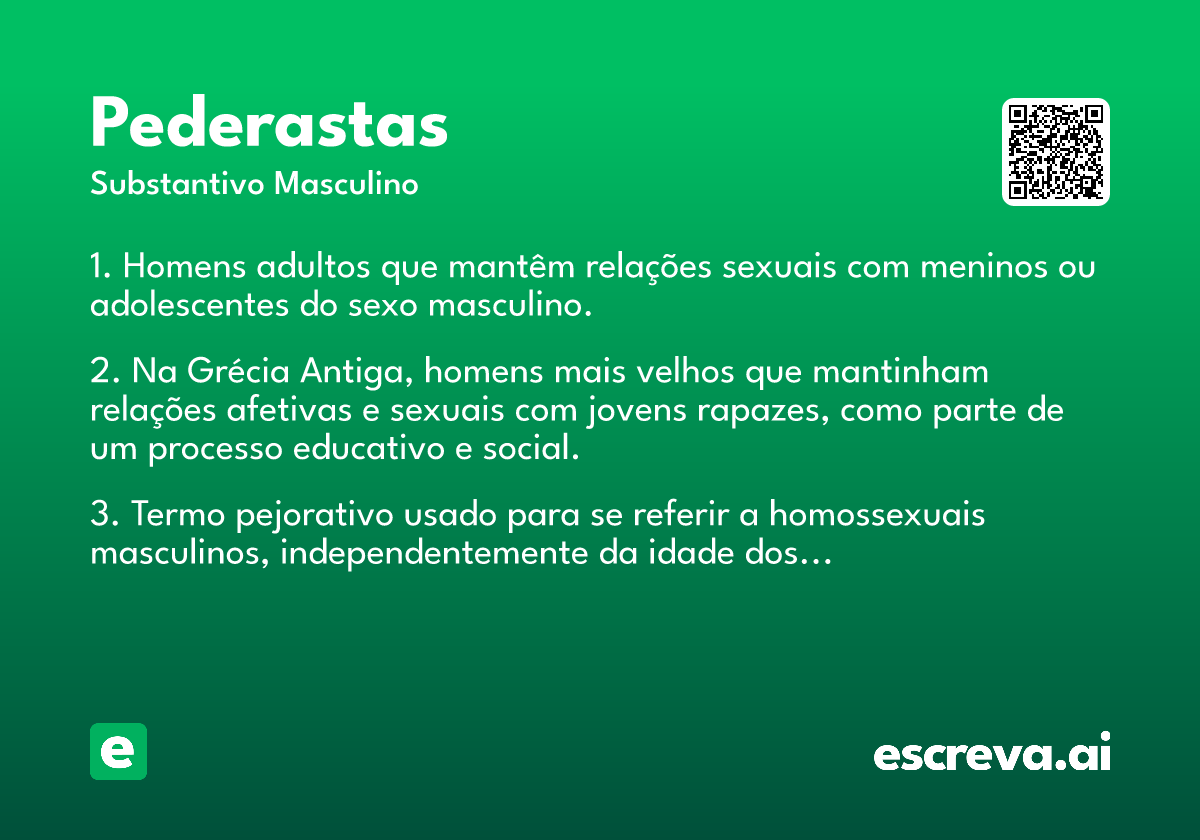 Pederastas
Substantivo Masculino

1. Homens adultos que mantêm relações sexuais com meninos ou adolescentes do sexo masculino.

2. Na Grécia Antiga, homens mais velhos que mantinham relações afetivas e sexuais com jovens rapazes, como parte de um processo educativo e social.

3. Termo pejorativo usado para se referir a homossexuais masculinos, independentemente da idade dos...

e

escreva.ai